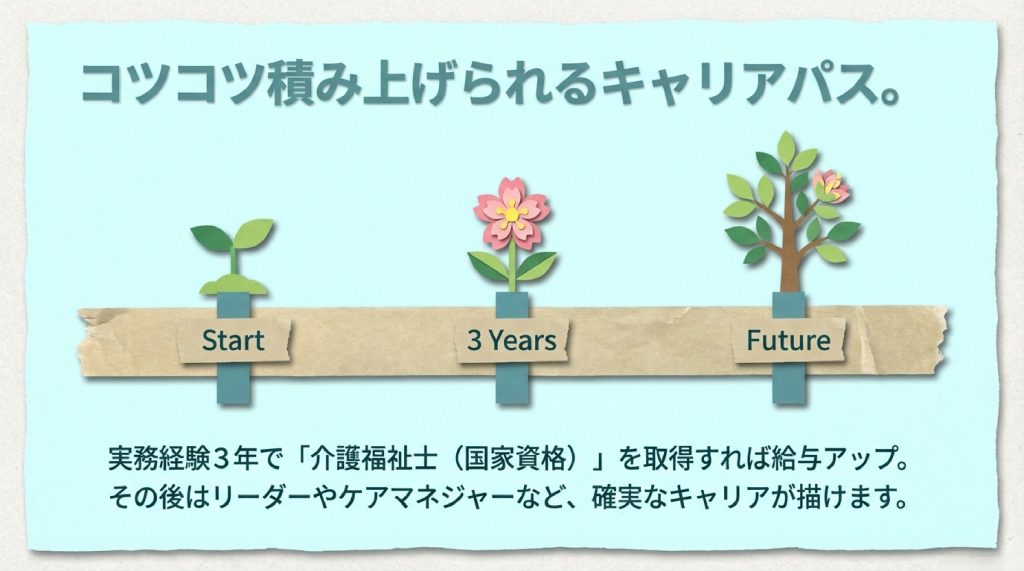 コツコツ積み上げられるキャリアパス。

Start

3 Years

Future

実務経験３年で「介護福祉士（国家資格）」を取得すれば給与アップ。
その後はリーダーやケアマネジャーなど、確実なキャリアが描けます。